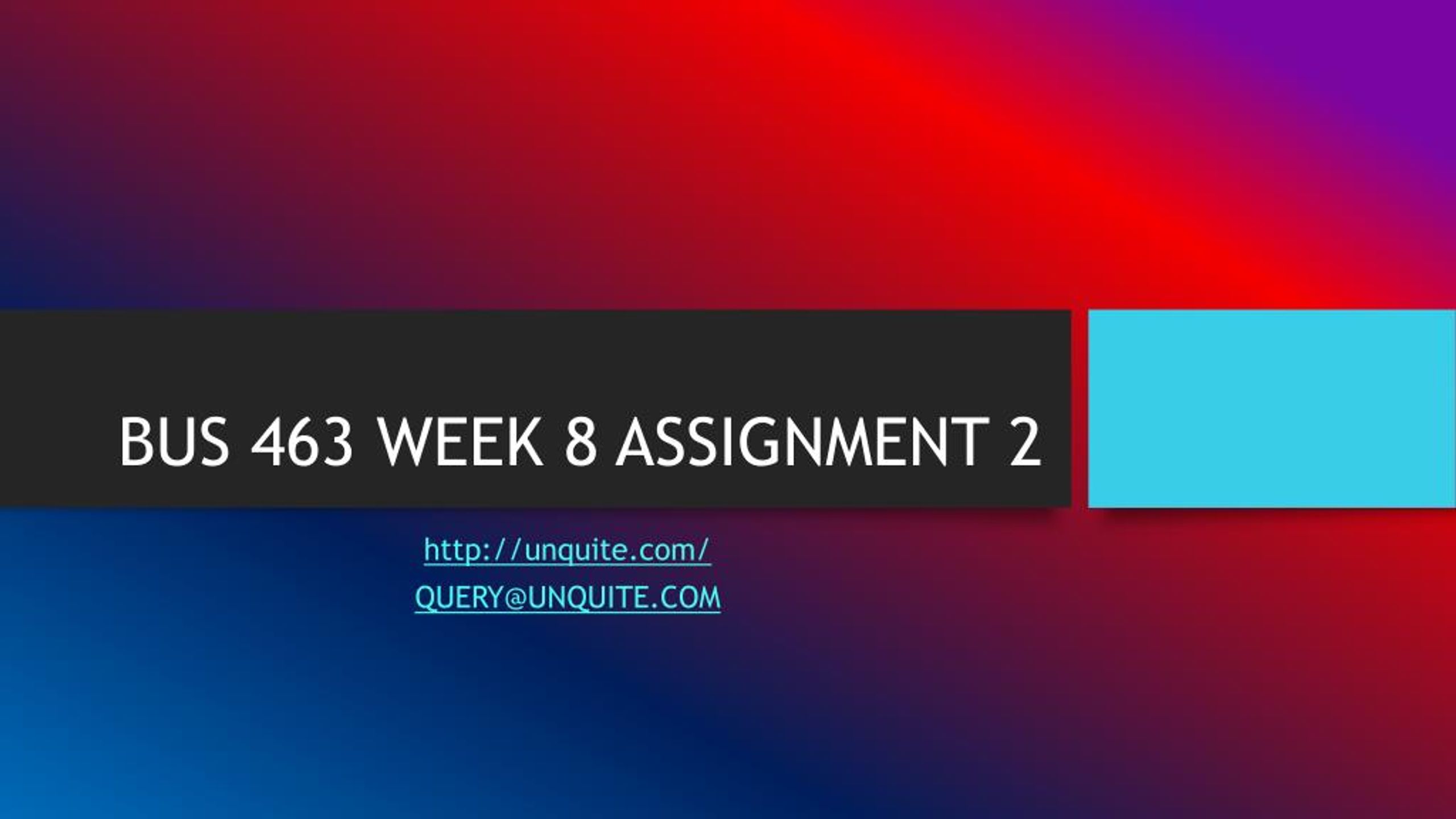 BUS 463 WEEK 8 ASSIGNMENT 2

http://unquite.com/

QUERY@UNQUITE.COM